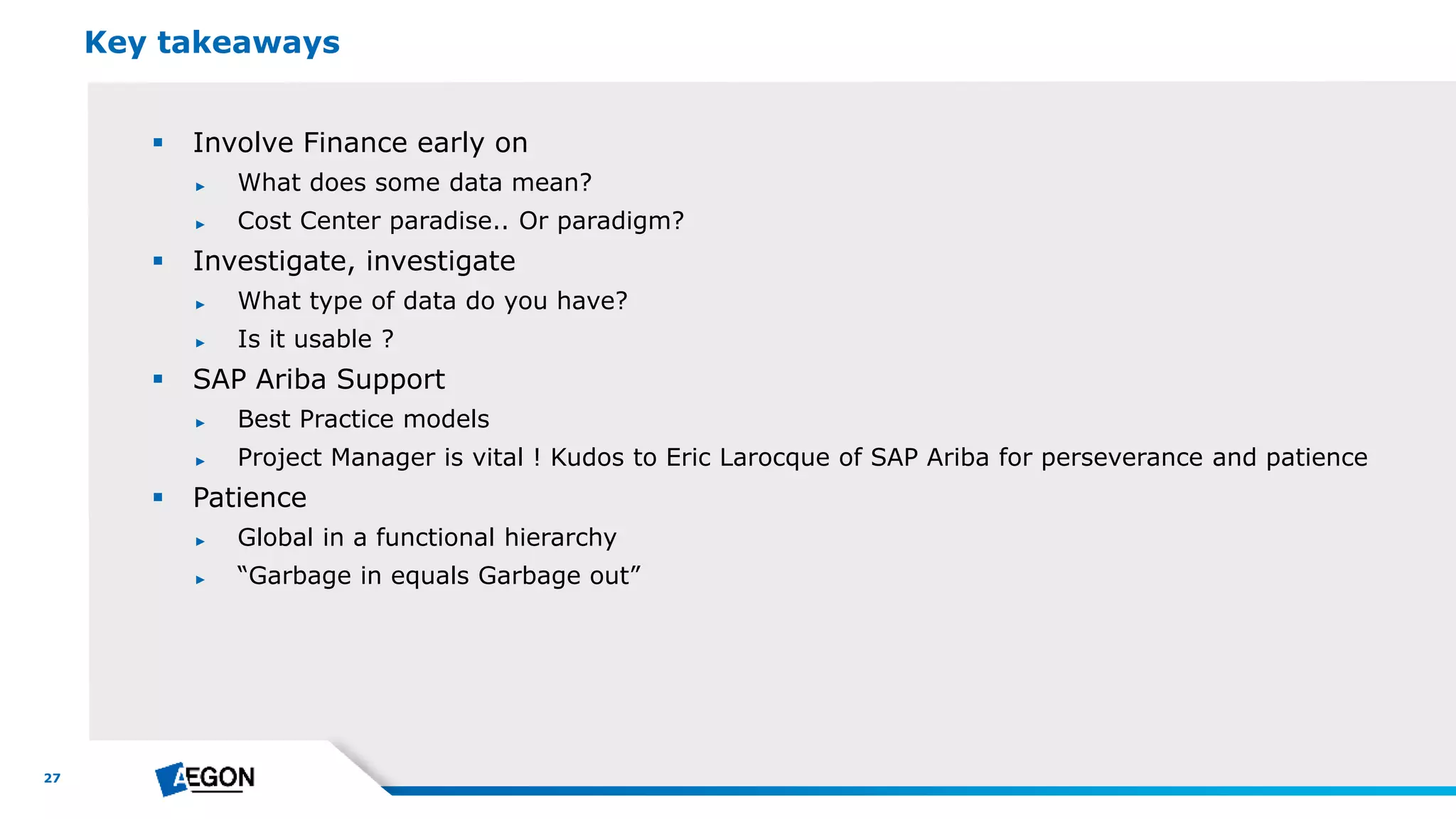 Key takeaways

▪ Involve Finance early on
 ▸ What does some data mean?
 ▸ Cost Center paradise.. Or paradigm?
▪ Investigate, investigate
 ▸ What type of data do you have?
 ▸ Is it usable ?
▪ SAP Ariba Support
 ▸ Best Practice models
 ▸ Project Manager is vital ! Kudos to Eric Larocque of SAP Ariba for perseverance and patience
▪ Patience
 ▸ Global in a functional hierarchy
 ▸ “Garbage in equals Garbage out”

27

AEGON